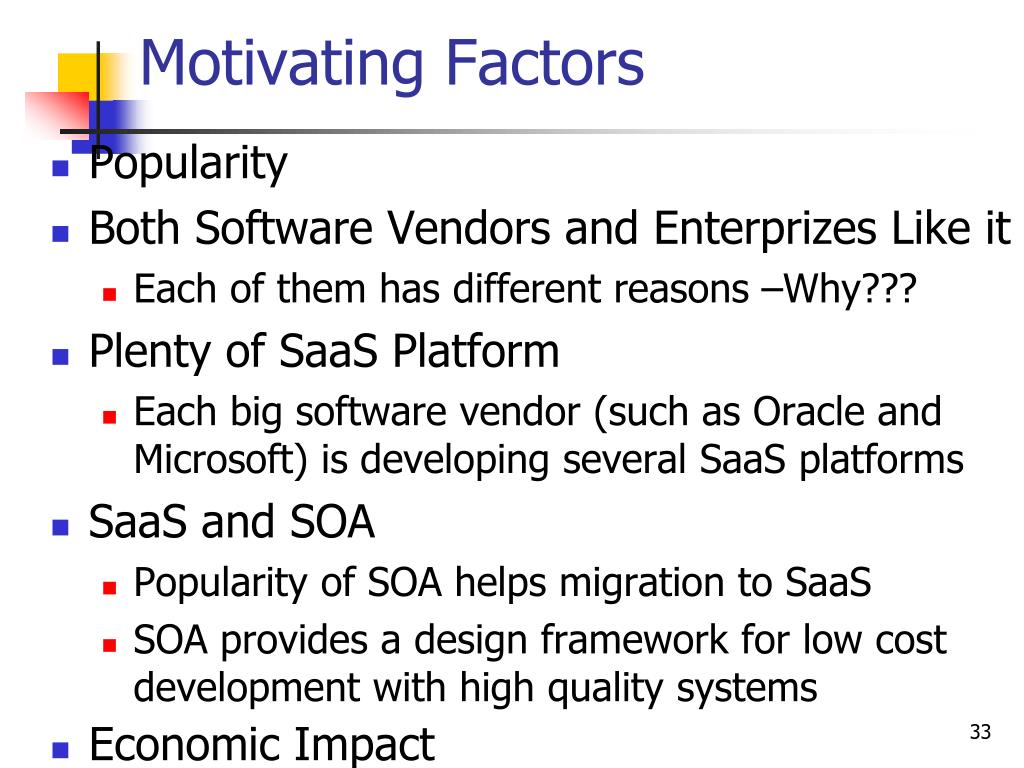 Motivating Factors

- Popularity
- Both Software Vendors and Enterprizes Like it
  - Each of them has different reasons –Why???
- Plenty of SaaS Platform
  - Each big software vendor (such as Oracle and Microsoft) is developing several SaaS platforms
- SaaS and SOA
  - Popularity of SOA helps migration to SaaS
  - SOA provides a design framework for low cost development with high quality systems
- Economic Impact

33